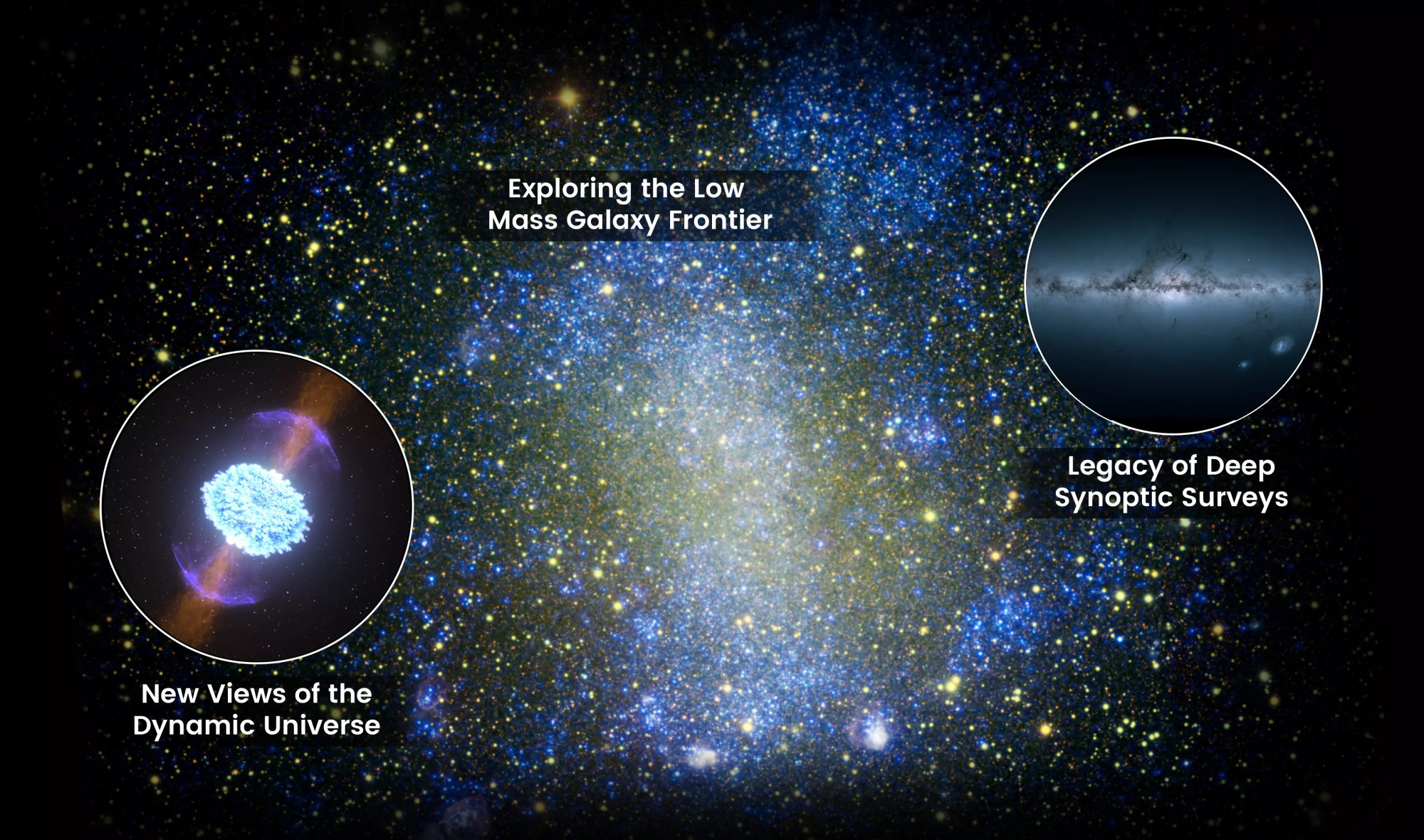 Exploring the Low Mass Galaxy Frontier

Legacy of Deep Synoptic Surveys

New Views of the Dynamic Universe